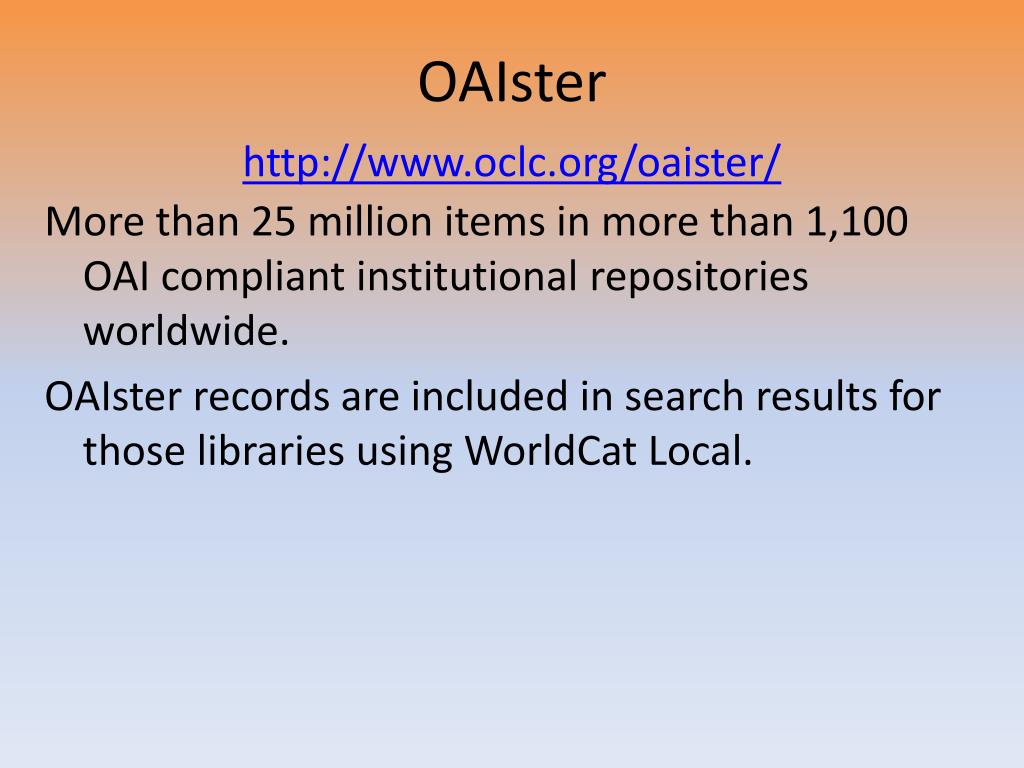 OAIster

http://www.oclc.org/oaister/

More than 25 million items in more than 1,100 OAI compliant institutional repositories worldwide.

OAIster records are included in search results for those libraries using WorldCat Local.